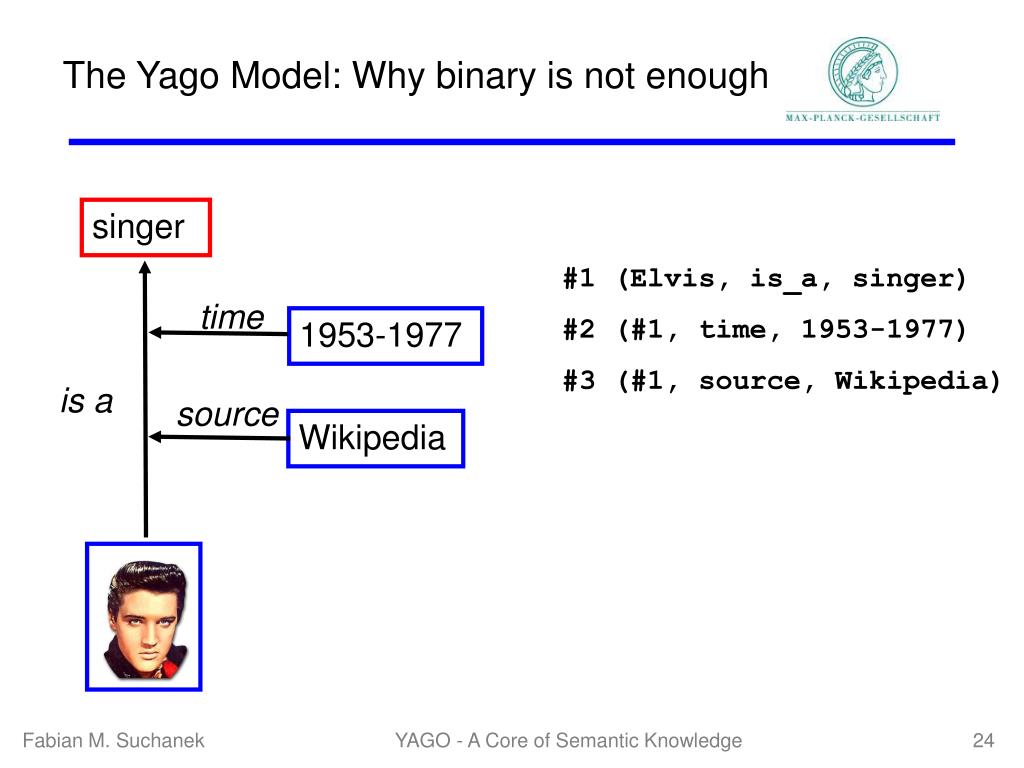 The Yago Model: Why binary is not enough

MAX-PLANCK-GESELLSCHAFT

singer

time

1953-1977

is a

source

Wikipedia

#1 (Elvis, is_a, singer)

#2 (#1, time, 1953-1977)

#3 (#1, source, Wikipedia)

Fabian M. Suchanek

YAGO - A Core of Semantic Knowledge

24